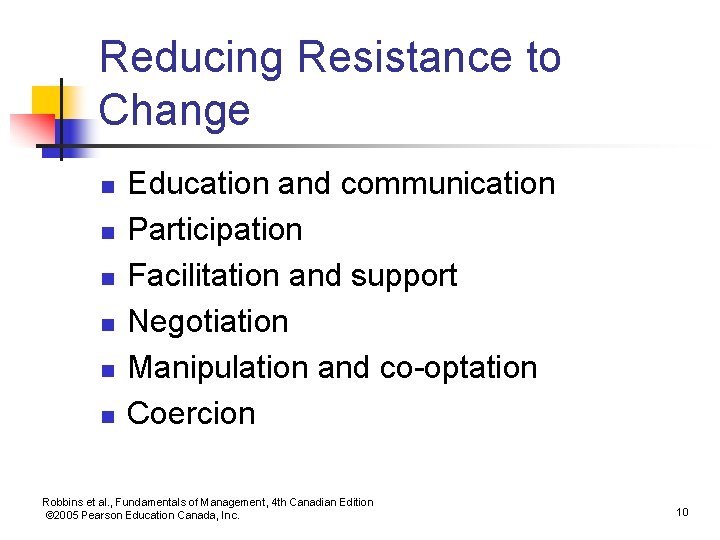 Reducing Resistance to Change

- Education and communication
- Participation
- Facilitation and support
- Negotiation
- Manipulation and co-optation
- Coercion

Robbins et al., Fundamentals of Management, 4th Canadian Edition
©2005 Pearson Education Canada, Inc.

10